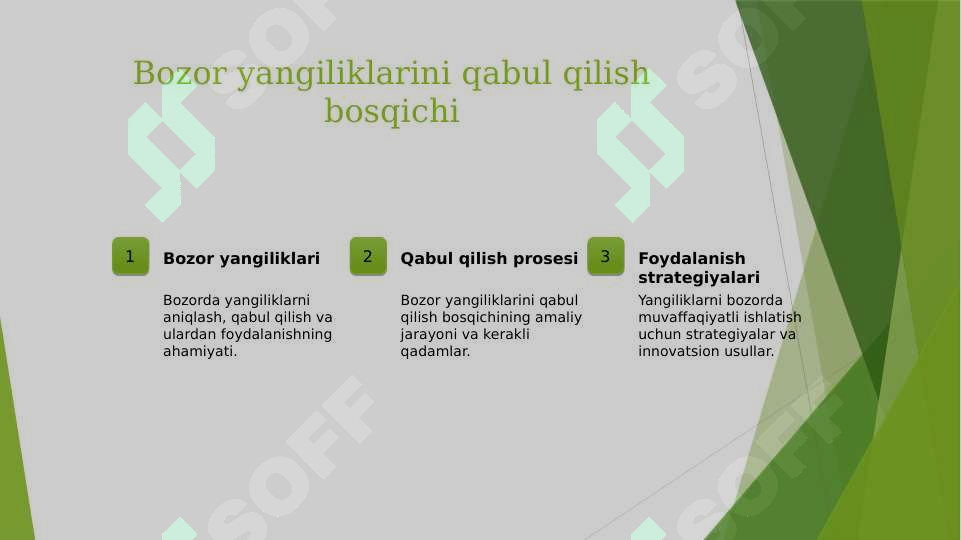 Bozor yangiliklarini qabul qilish bosqichi

1

Bozor yangiliklari

Bozorda yangiliklarni aniqlash, qabul qilish va ulardan foydalanishning ahamiyati.

2

Qabul qilish prosesi

Bozor yangiliklarini qabul qilish bosqichining amaliy jarayoni va kerakli qadamlar.

3

Foydalanish strategiyalari

Yangiliklarni bozorda muvaffaqiyatli ishlatish uchun strategiyalar va innovatsion usullar.

SOFF
SOFF
SOFF
SOFF